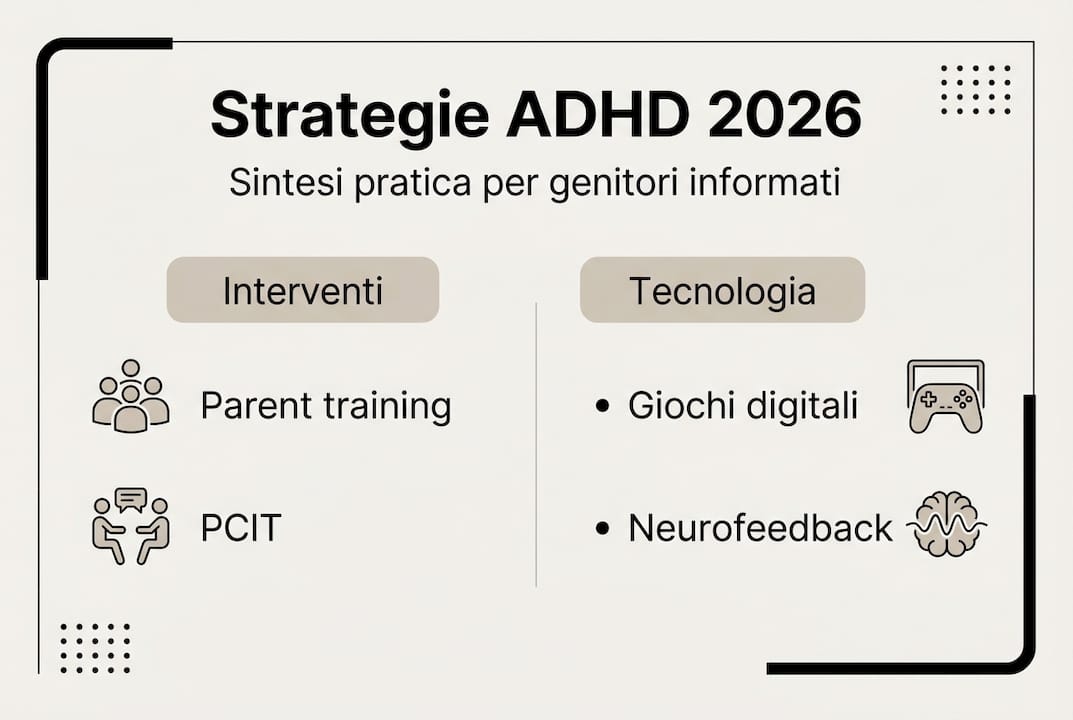 Strategie ADHD 2026
Sintesi pratica per genitori informati

Interventi

Parent training

PCIT

Tecnologia

• Giochi digitali

• Neurofeedback